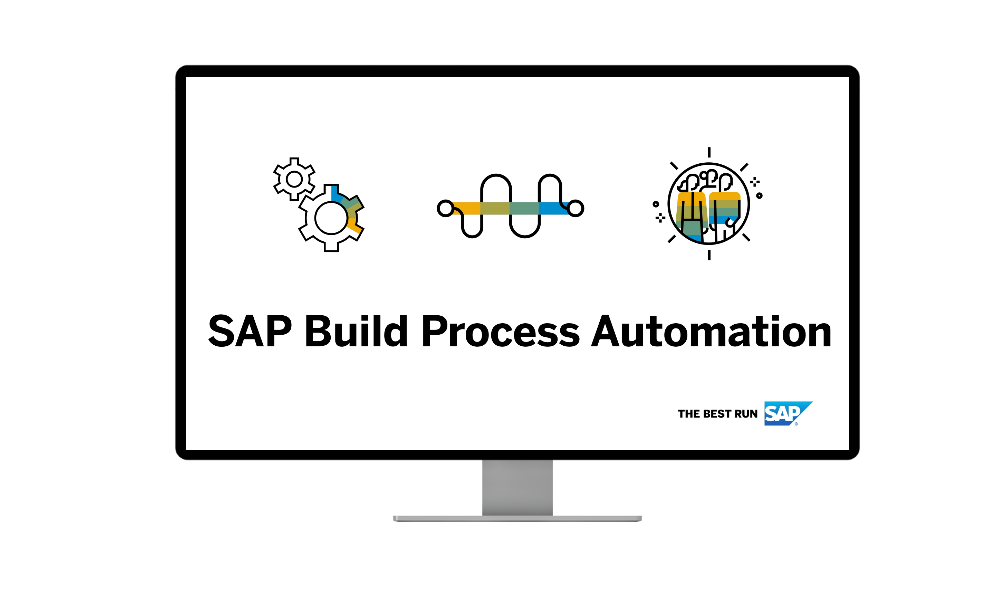 SAP Build Process Automation

THE BEST RUN SAP